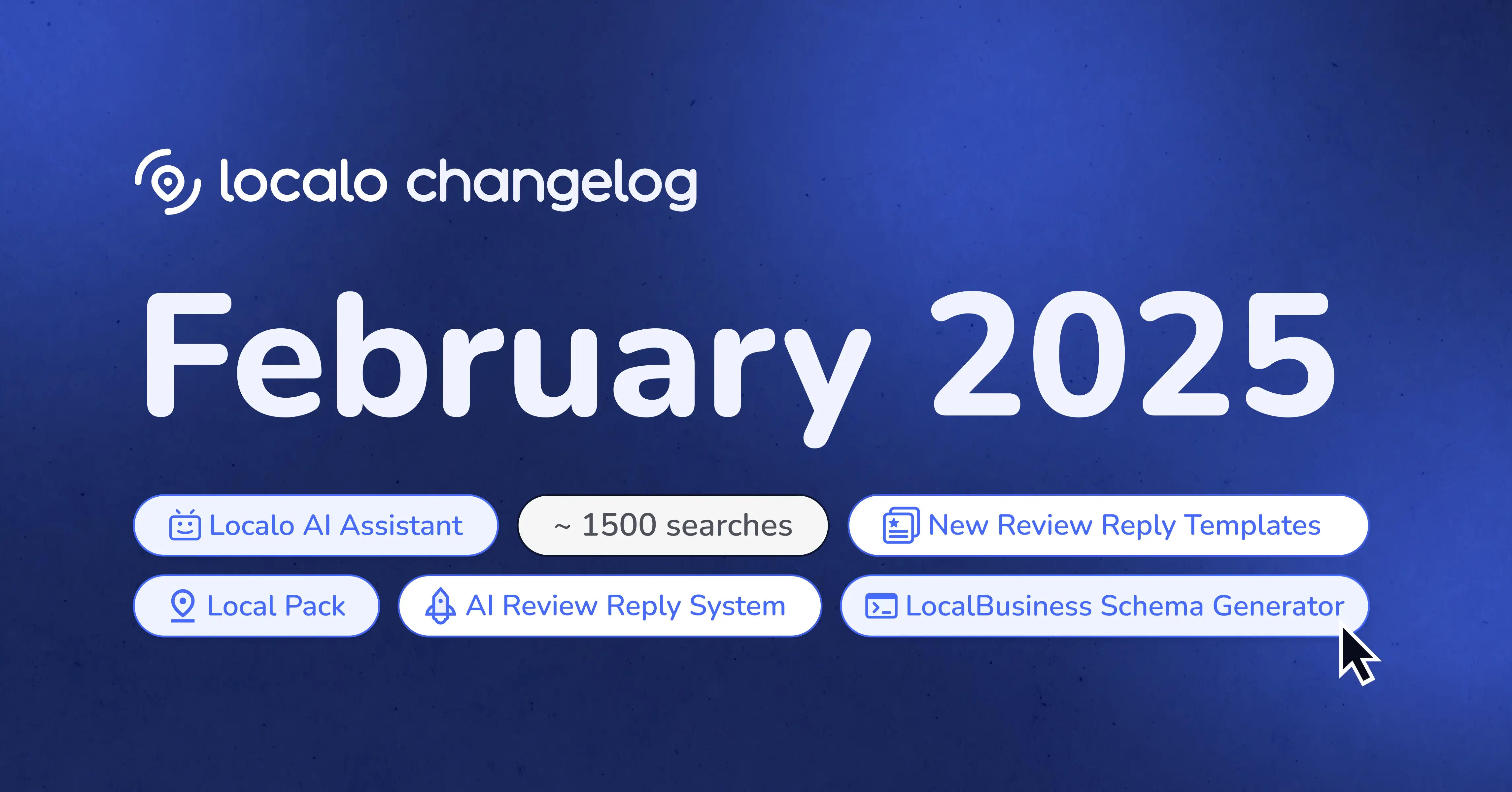 localo changelog

February 2025

Localo AI Assistant

~ 1500 searches

New Review Reply Templates

Local Pack

AI Review Reply System

LocalBusiness Schema Generator